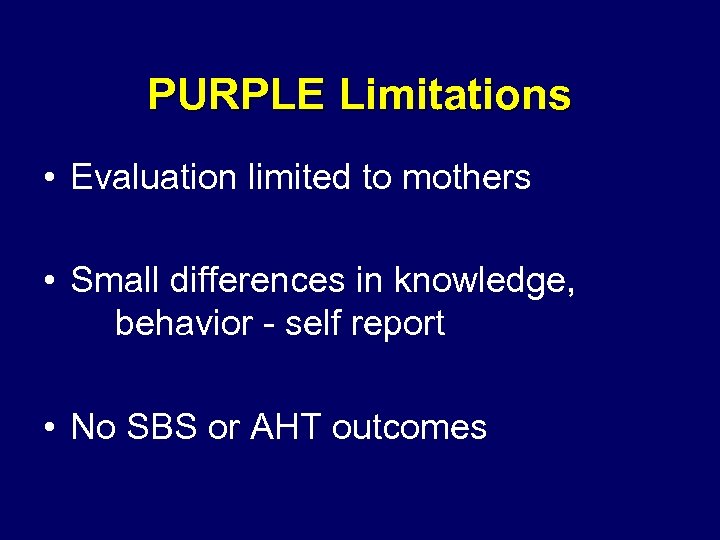 PURPLE Limitations

• Evaluation limited to mothers

• Small differences in knowledge, behavior - self report

• No SBS or AHT outcomes